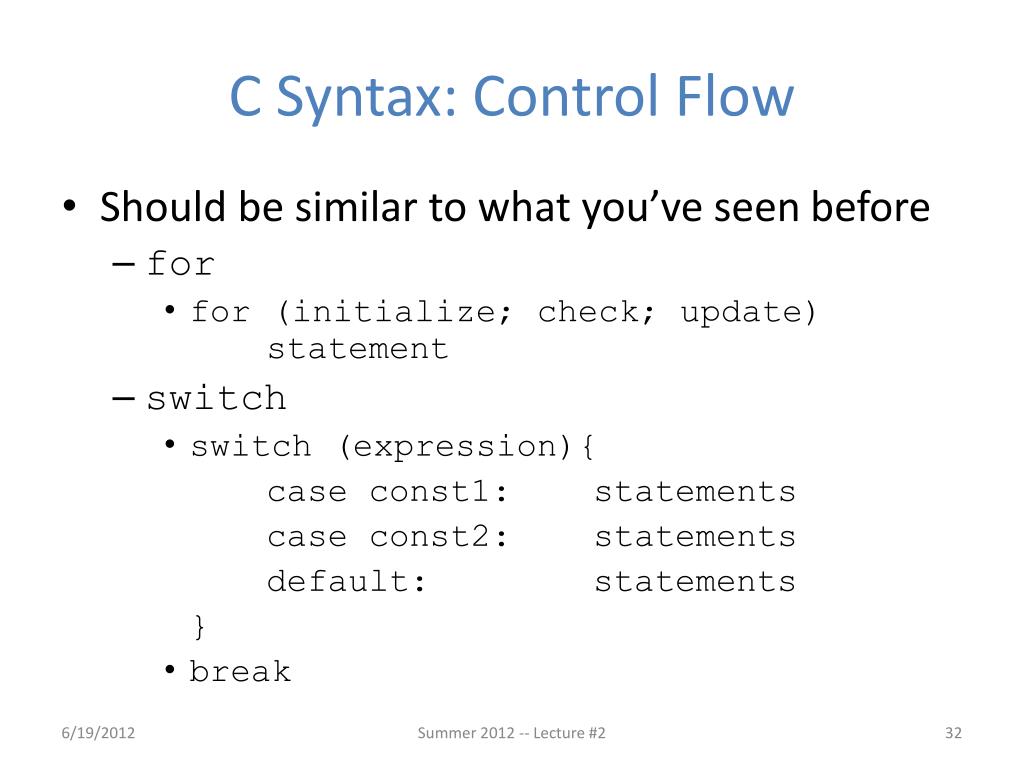 C Syntax: Control Flow

• Should be similar to what you've seen before
– for
• for (initialize; check; update) statement
– switch
• switch (expression){
case const1: statements
case const2: statements
default: statements
}
• break

6/19/2012

Summer 2012 -- Lecture #2

32